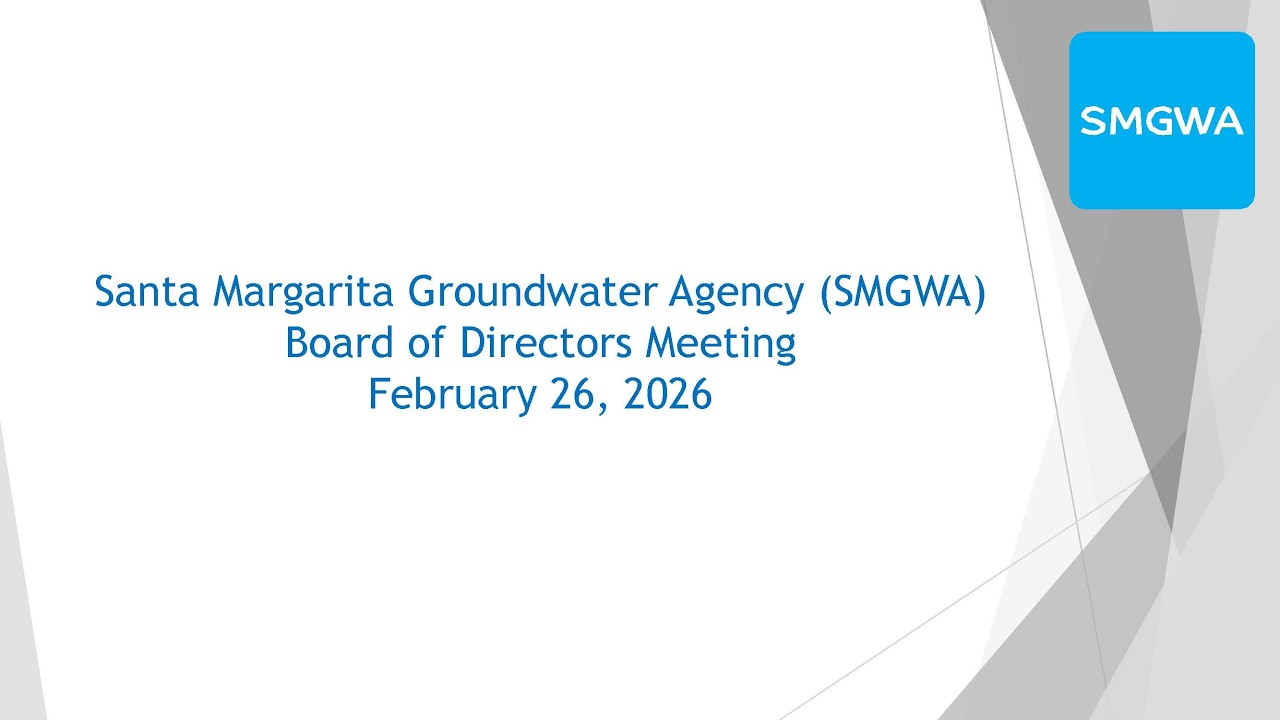 SMGWA

Santa Margarita Groundwater Agency (SMGWA)
Board of Directors Meeting
February 26, 2026